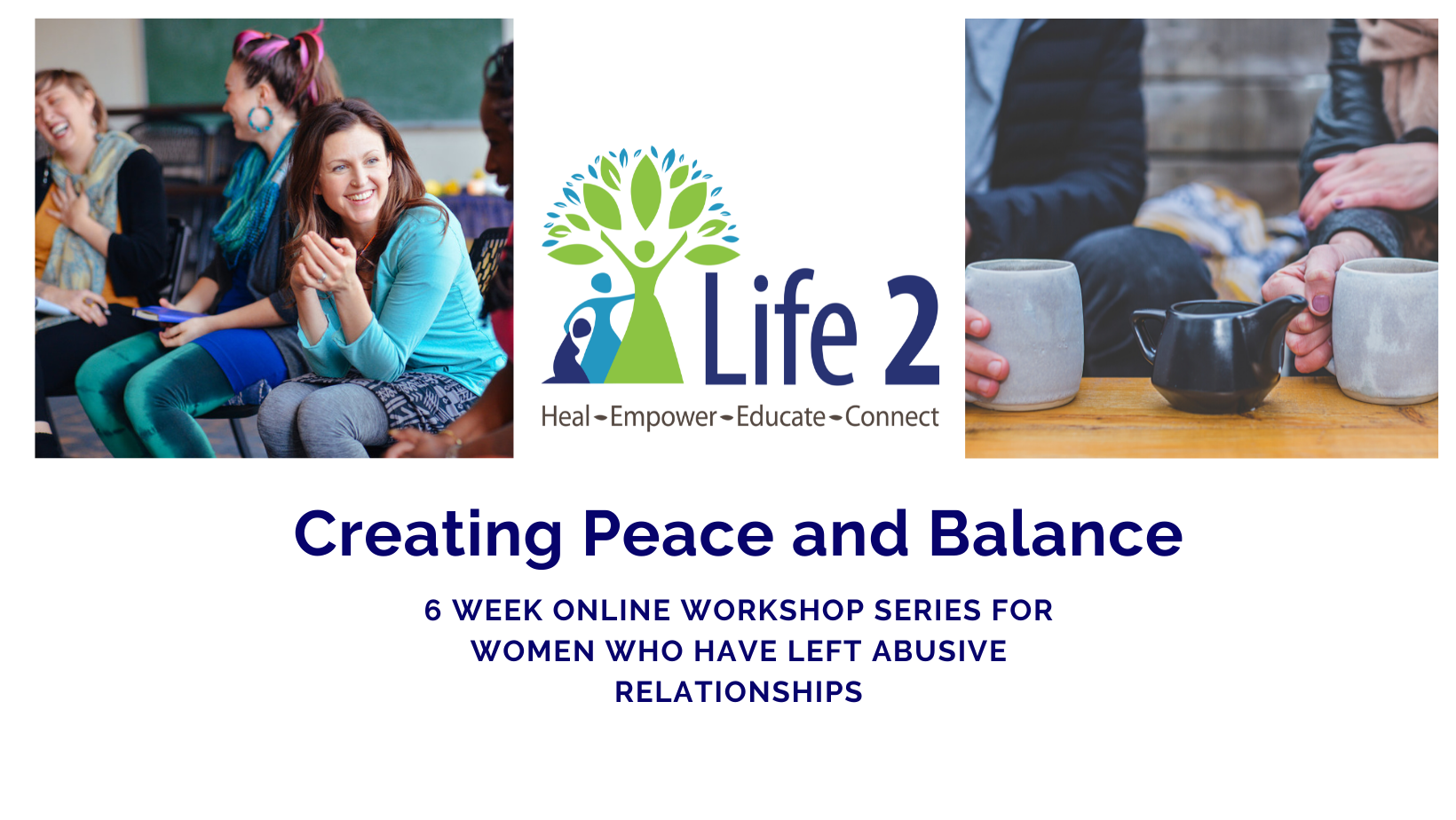 Life 2
Heal - Empower - Educate - Connect

Creating Peace and Balance

6 WEEK ONLINE WORKSHOP SERIES FOR WOMEN WHO HAVE LEFT ABUSIVE RELATIONSHIPS